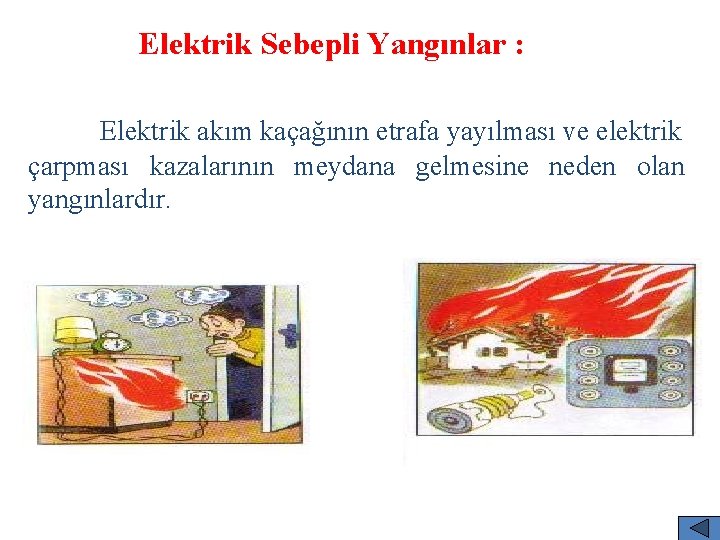 Elektrik Sebepli Yangınlar :

Elektrik akım kaçağının etrafa yayılması ve elektrik çarpması kazalarının meydana gelmesine neden olan yangınlardır.